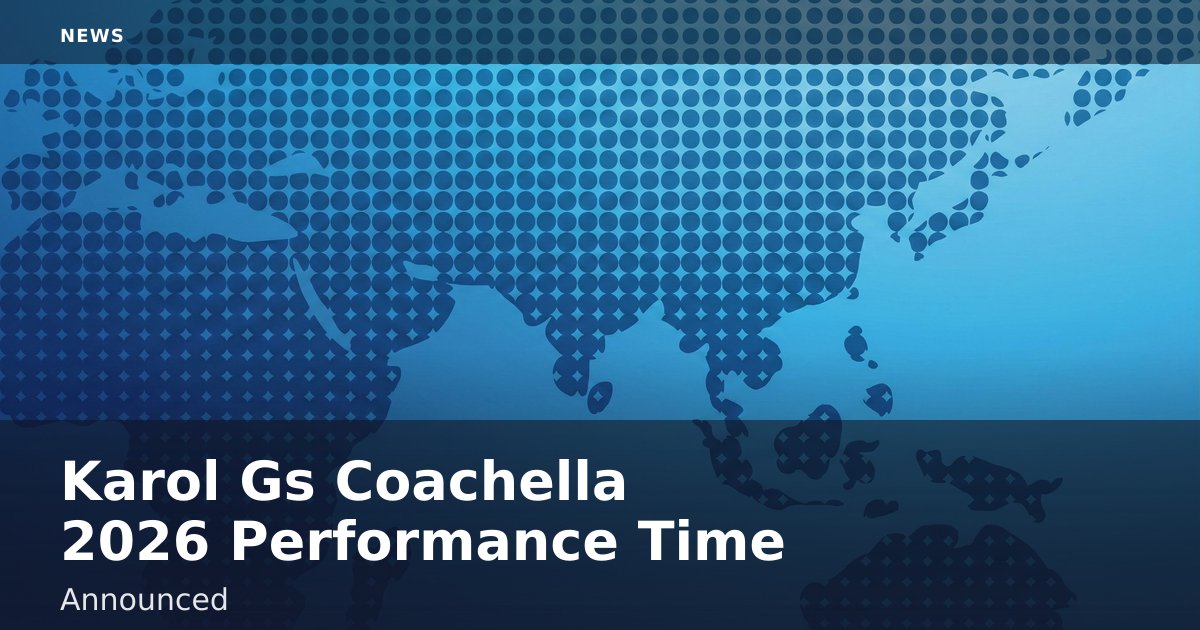 NEWS

Karol Gs Coachella 2026 Performance Time

Announced